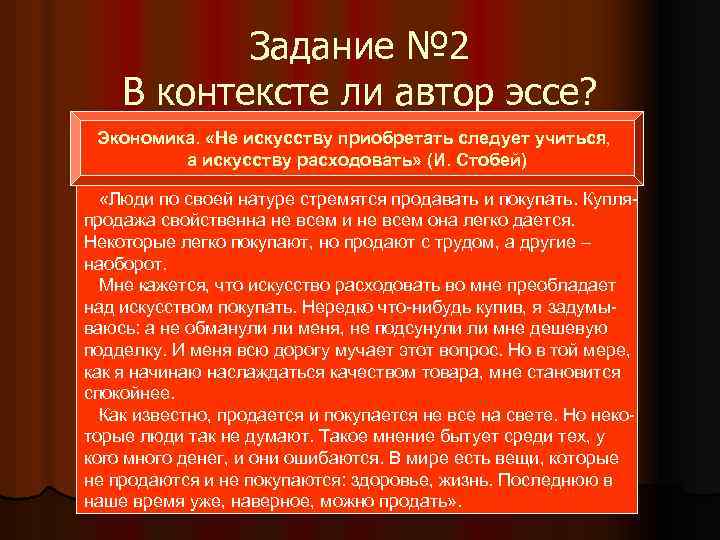 Задание №2
В контексте ли автор эссе?

Экономика. «Не искусству приобретать следует учиться, а искусству расходовать» (И. Стобей)

«Люди по своей натуре стремятся продавать и покупать. Купля-продажа свойственна не всем и не всем она легко дается. Некоторые легко покупают, но продают с трудом, а другие – наоборот.

Мне кажется, что искусство расходовать во мне преобладает над искусством покупать. Нередко что-нибудь купив, я задумываюсь: а не обманули ли меня, не подсунули ли мне дешевую подделку. И меня всю дорогу мучает этот вопрос. Но в той мере, как я начинаю наслаждаться качеством товара, мне становится спокойнее.

Как известно, продается и покупается не все на свете. Но некоторые люди так не думают. Такое мнение бытует среди тех, у кого много денег, и они ошибаются. В мире есть вещи, которые не продаются и не покупаются: здоровье, жизнь. Последнюю в наше время уже, наверное, можно продать».